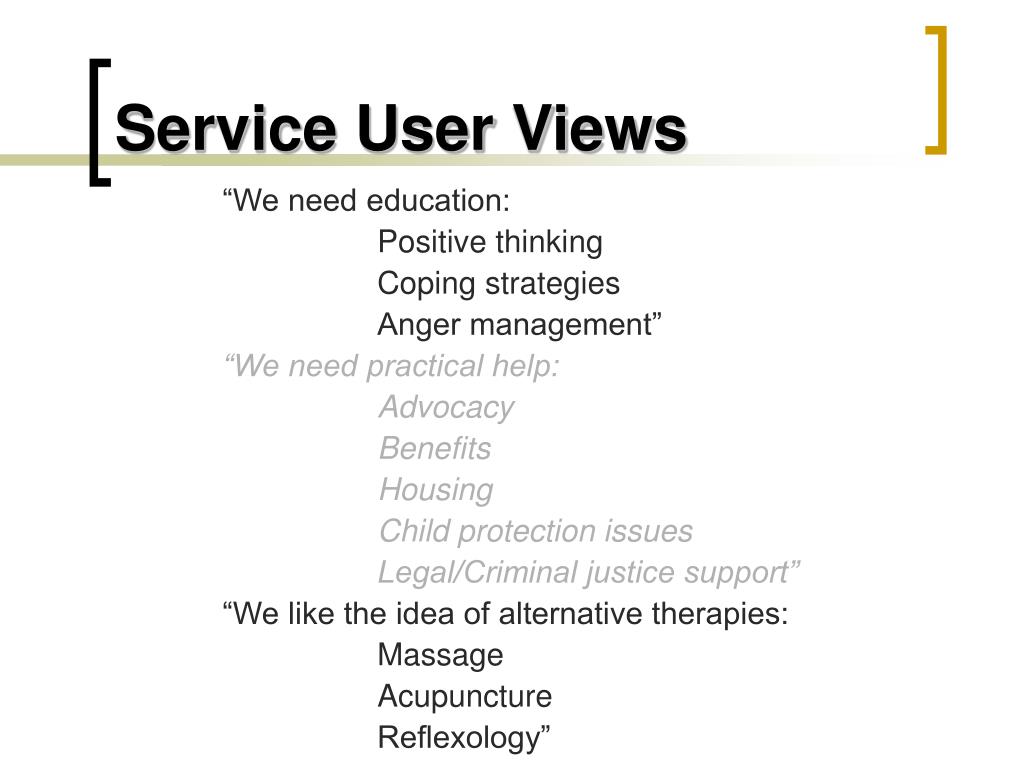 Service User Views

“We need education:
Positive thinking
Coping strategies
Anger management”

“We need practical help:
Advocacy
Benefits
Housing
Child protection issues
Legal/Criminal justice support”

“We like the idea of alternative therapies:
Massage
Acupuncture
Reflexology”